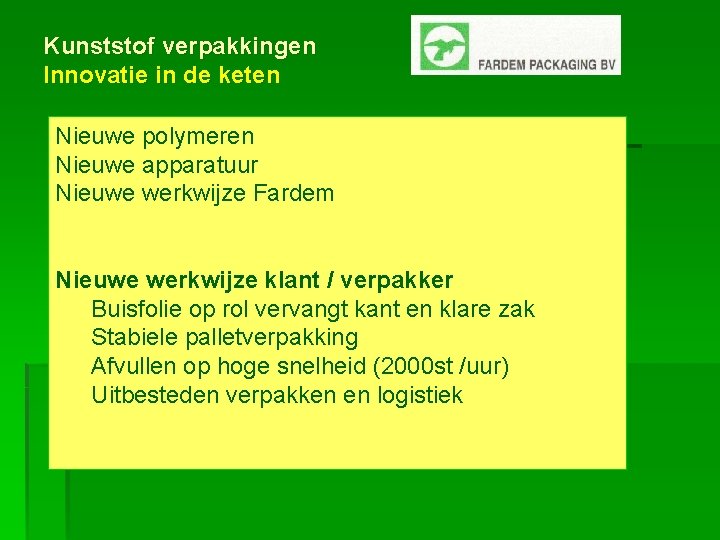 Kunststof verpakkingen
Innovatie in de keten

FARDEM PACKAGING BV

Nieuwe polymeren
Nieuwe apparatuur
Nieuwe werkwijze Fardem

Nieuwe werkwijze klant / verpakker
Buisfolie op rol vervangt kant en klare zak
Stabiele palletverpakking
Afvullen op hoge snelheid (2000st /uur)
Uitbesteden verpakken en logistiek